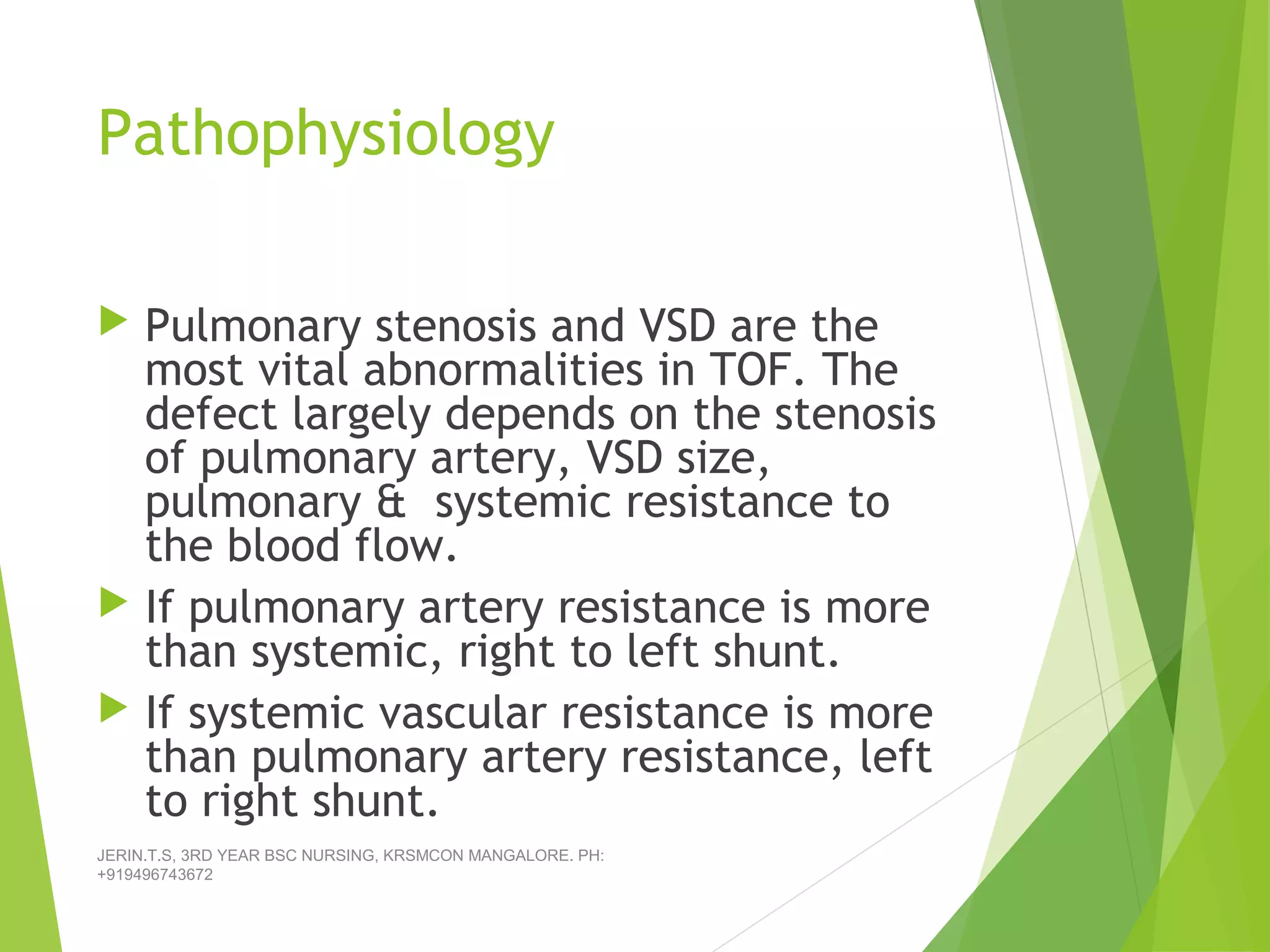 Pathophysiology

Pulmonary stenosis and VSD are the most vital abnormalities in TOF. The defect largely depends on the stenosis of pulmonary artery, VSD size, pulmonary & systemic resistance to the blood flow.

If pulmonary artery resistance is more than systemic, right to left shunt.

If systemic vascular resistance is more than pulmonary artery resistance, left to right shunt.

JERIN.T.S, 3RD YEAR BSC NURSING, KRSMCON MANGALORE. PH: +919496743672